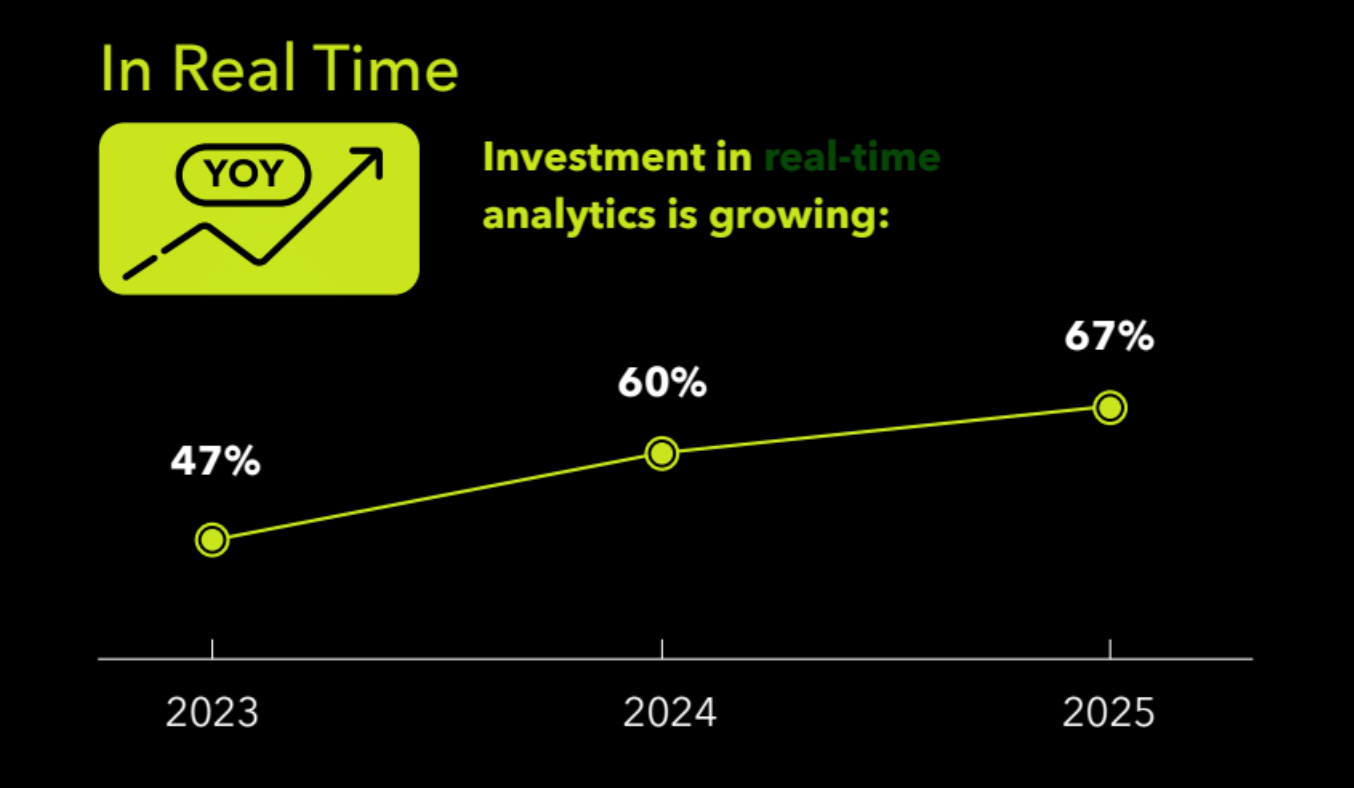 In Real Time

YOY

Investment in real-time analytics is growing:

47%

60%

67%

2023

2024

2025